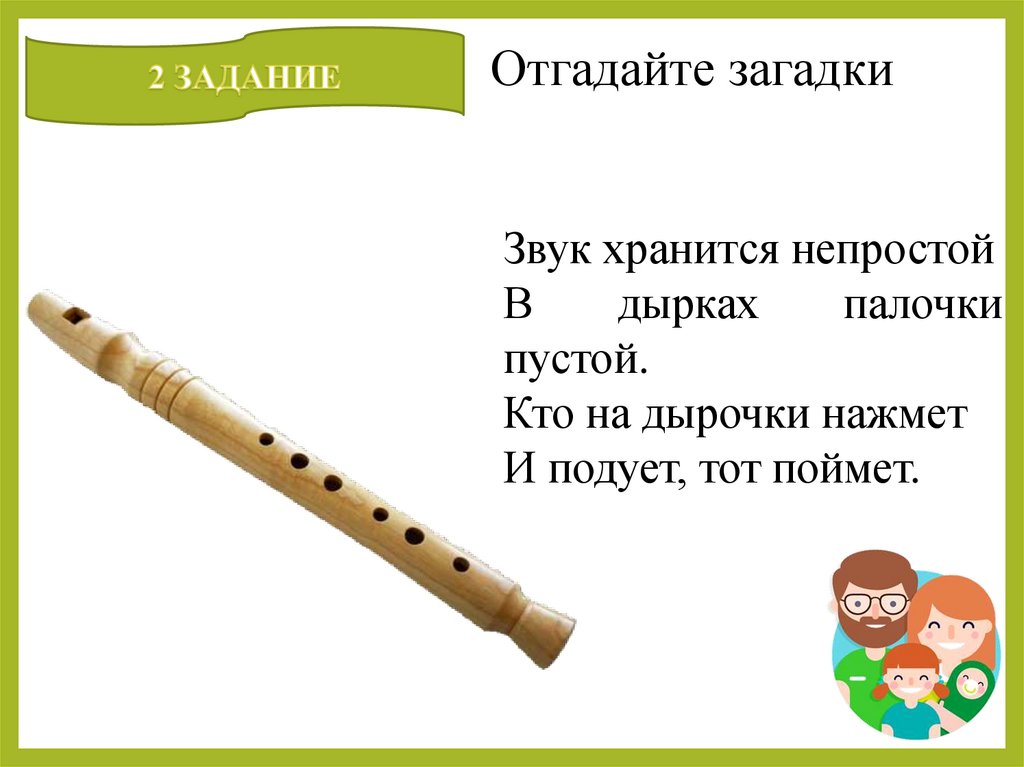 2 ЗАДАНИЕ

Отгадайте загадки

Звук хранится непростой
В дырках палочки пустой.
Кто на дырочки нажмет
И подует, тот поймет.